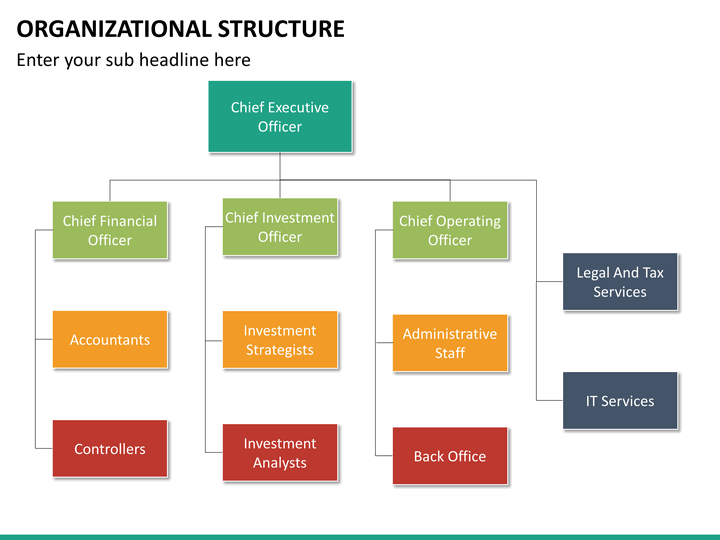 ORGANIZATIONAL STRUCTURE

Enter your sub headline here

Chief Executive Officer

Chief Financial Officer

Accountants

Controllers

Chief Investment Officer

Investment Strategists

Investment Analysts

Chief Operating Officer

Administrative Staff

Back Office

Legal And Tax Services

IT Services